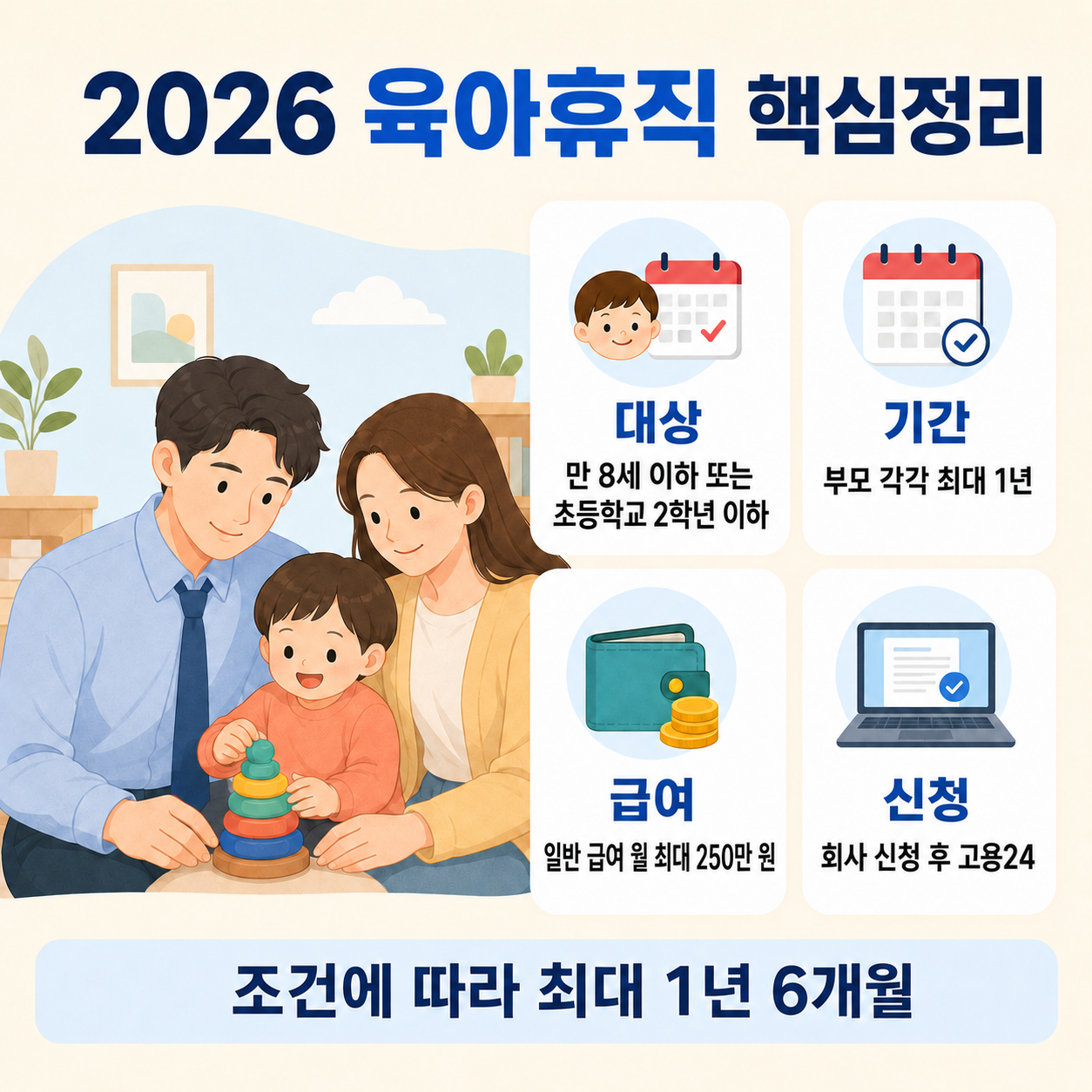 2026 육아휴직 핵심정리

대상
만 8세 이하 또는 초등학교 2학년 이하

기간
부모 각각 최대 1년

급여
일반 급여 월 최대 250만 원

신청
회사 신청 후 고용24

조건에 따라 최대 1년 6개월